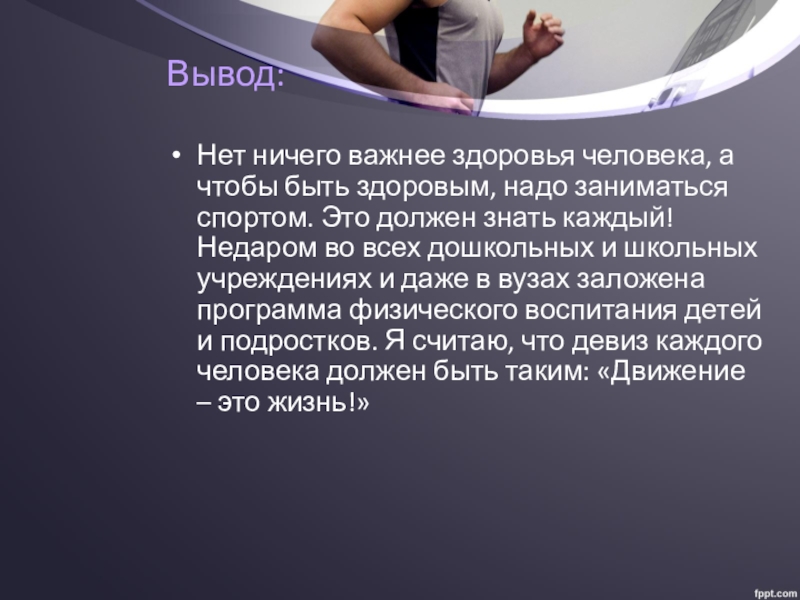 Вывод:

• Нет ничего важнее здоровья человека, а чтобы быть здоровым, надо заниматься спортом. Это должен знать каждый! Недаром во всех дошкольных и школьных учреждениях и даже в вузах заложена программа физического воспитания детей и подростков. Я считаю, что девиз каждого человека должен быть таким: «Движение – это жизнь!»

fppt.com